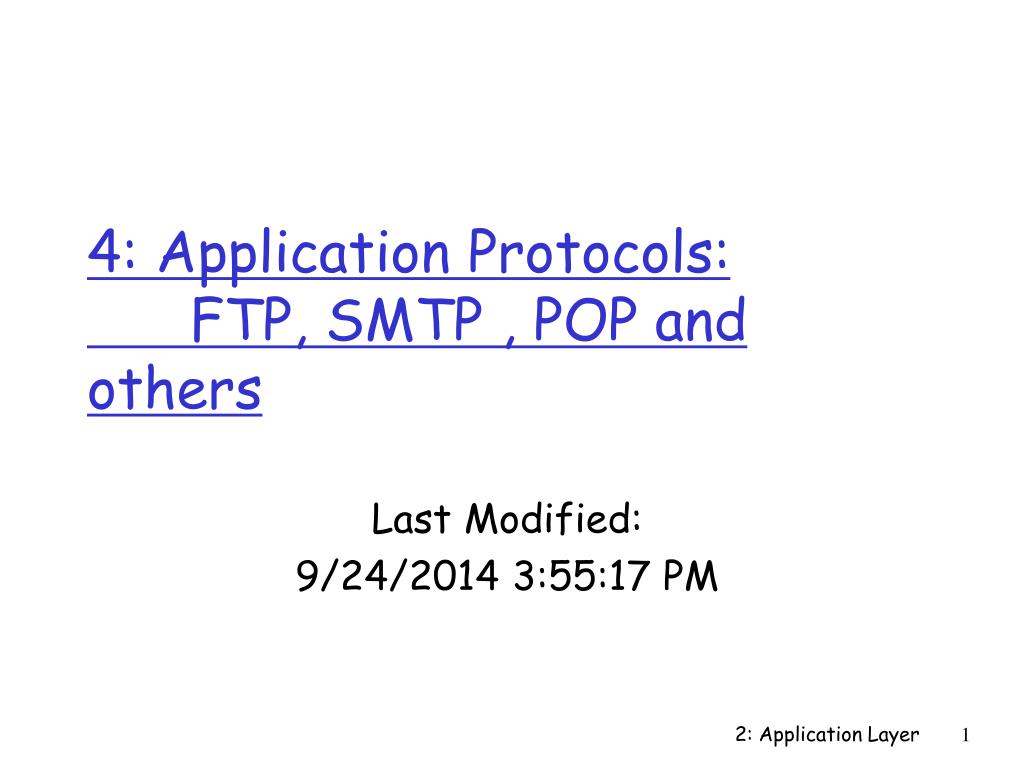 4: Application Protocols: FTP, SMTP , POP and others

Last Modified:
9/24/2014 3:55:17 PM

2: Application Layer 1